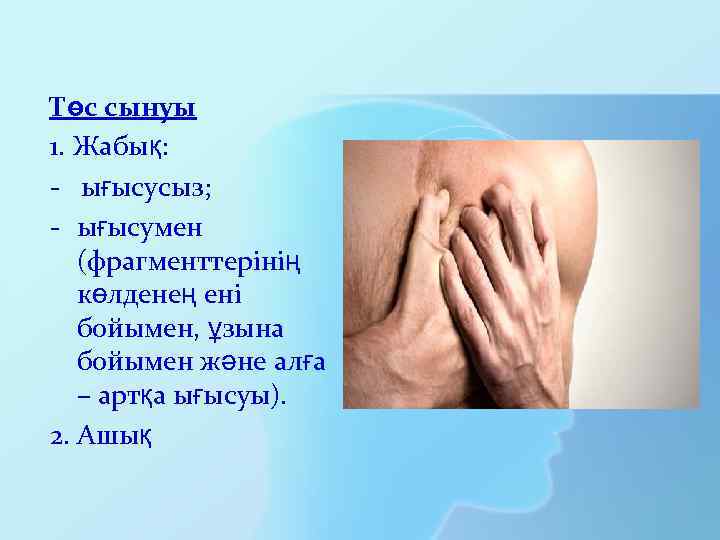 Төс сынуы
1. Жабық:
- ығысусыз;
- ығысумен (фрагменттерінің көлденең ені бойымен, ұзына бойымен және алға – артқа ығысуы).
2. Ашық